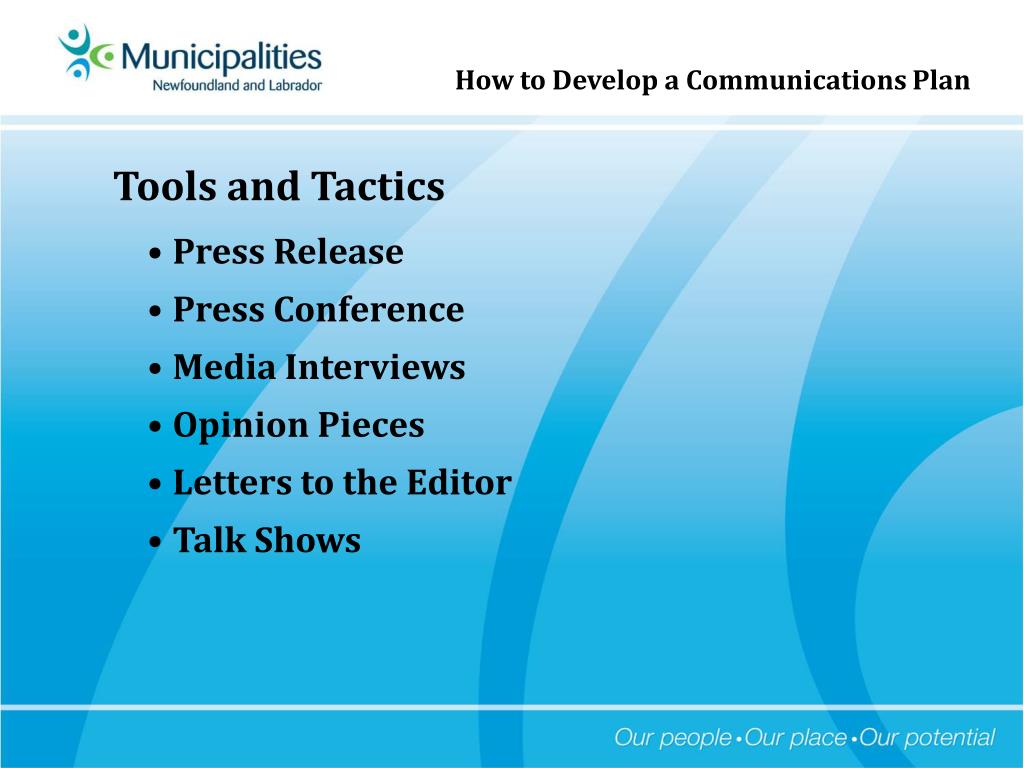 Municipalities
Newfoundland and Labrador

How to Develop a Communications Plan

Tools and Tactics

• Press Release
• Press Conference
• Media Interviews
• Opinion Pieces
• Letters to the Editor
• Talk Shows

Our people • Our place • Our potential